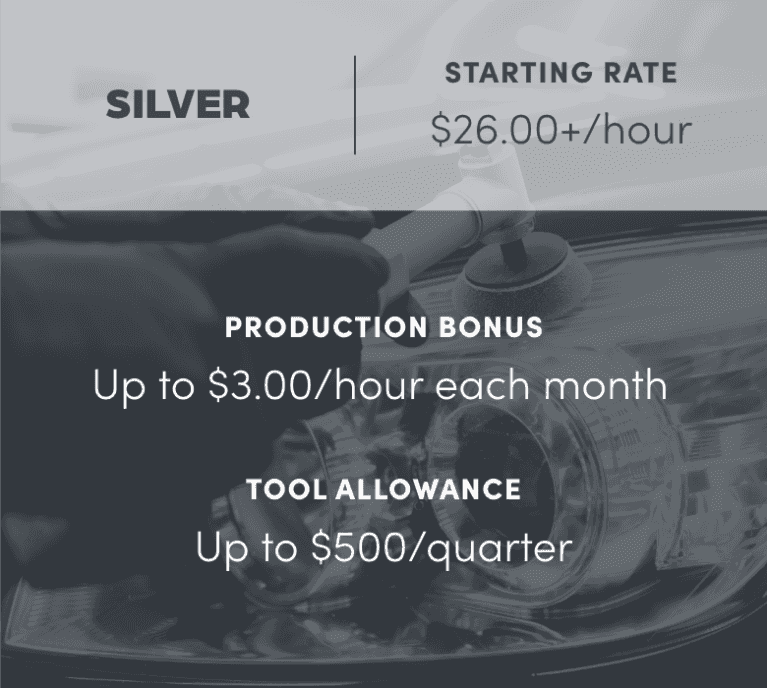 SILVER

STARTING RATE
\$26.00+/hour

PRODUCTION BONUS
Up to \$3.00/hour each month

TOOL ALLOWANCE
Up to \$500/quarter